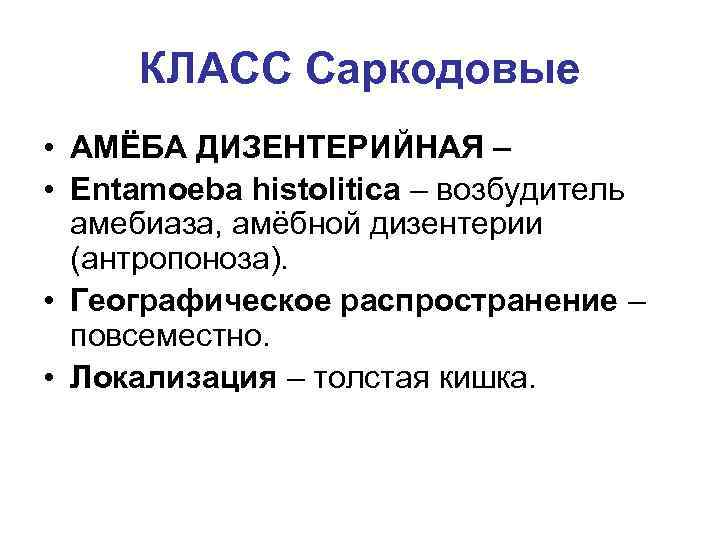 КЛАСС Саркодовые

• АМЁБА ДИЗЕНТЕРИЙНАЯ –
• Entamoeba histolitica – возбудитель амебиаза, амёбной дизентерии (антропоноза).
• Географическое распространение – повсеместно.
• Локализация – толстая кишка.